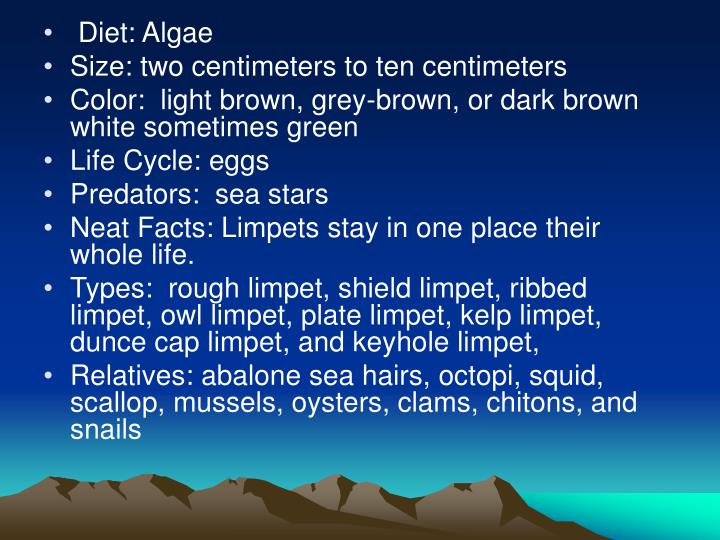 • Diet: Algae
• Size: two centimeters to ten centimeters
• Color: light brown, grey-brown, or dark brown white sometimes green
• Life Cycle: eggs
• Predators: sea stars
• Neat Facts: Limpets stay in one place their whole life.
• Types: rough limpet, shield limpet, ribbed limpet, owl limpet, plate limpet, kelp limpet, dunce cap limpet, and keyhole limpet,
• Relatives: abalone sea hairs, octopi, squid, scallop, mussels, oysters, clams, chitons, and snails